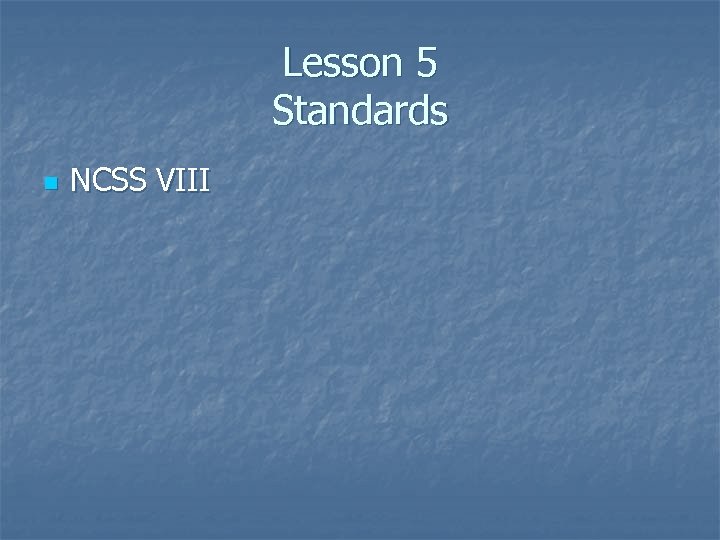 Lesson 5
Standards

NCSS VIII